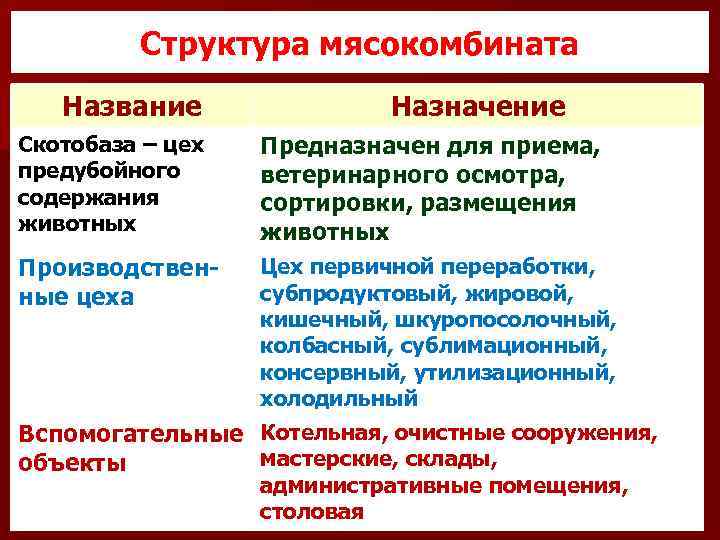 Структура мясокомбината

| Название | Назначение |
|---|---|
| Скотобаза – цех предубойного содержания животных | Предназначен для приема, ветеринарного осмотра, сортировки, размещения животных |
| Производственные цеха | Цех первичной переработки, субпродуктовый, жировой, кишечный, шкуропосолочный, колбасный, сублимационный, консервный, утилизационный, холодильный |
| Вспомогательные объекты | Котельная, очистные сооружения, мастерские, склады, административные помещения, столовая |